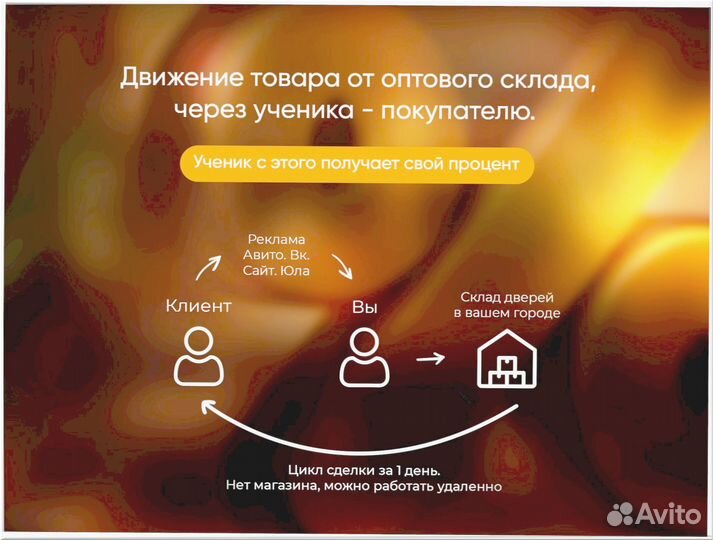 Движение товара от оптового склада, через ученика - покупателю.

Ученик с этого получает свой процент

Реклама
Авито. Вк.
Сайт. Юла

Клиент

Вы

Склад дверей
в вашем городе

Цикл сделки за 1 день.
Нет магазина, можно работать удаленно

Avito